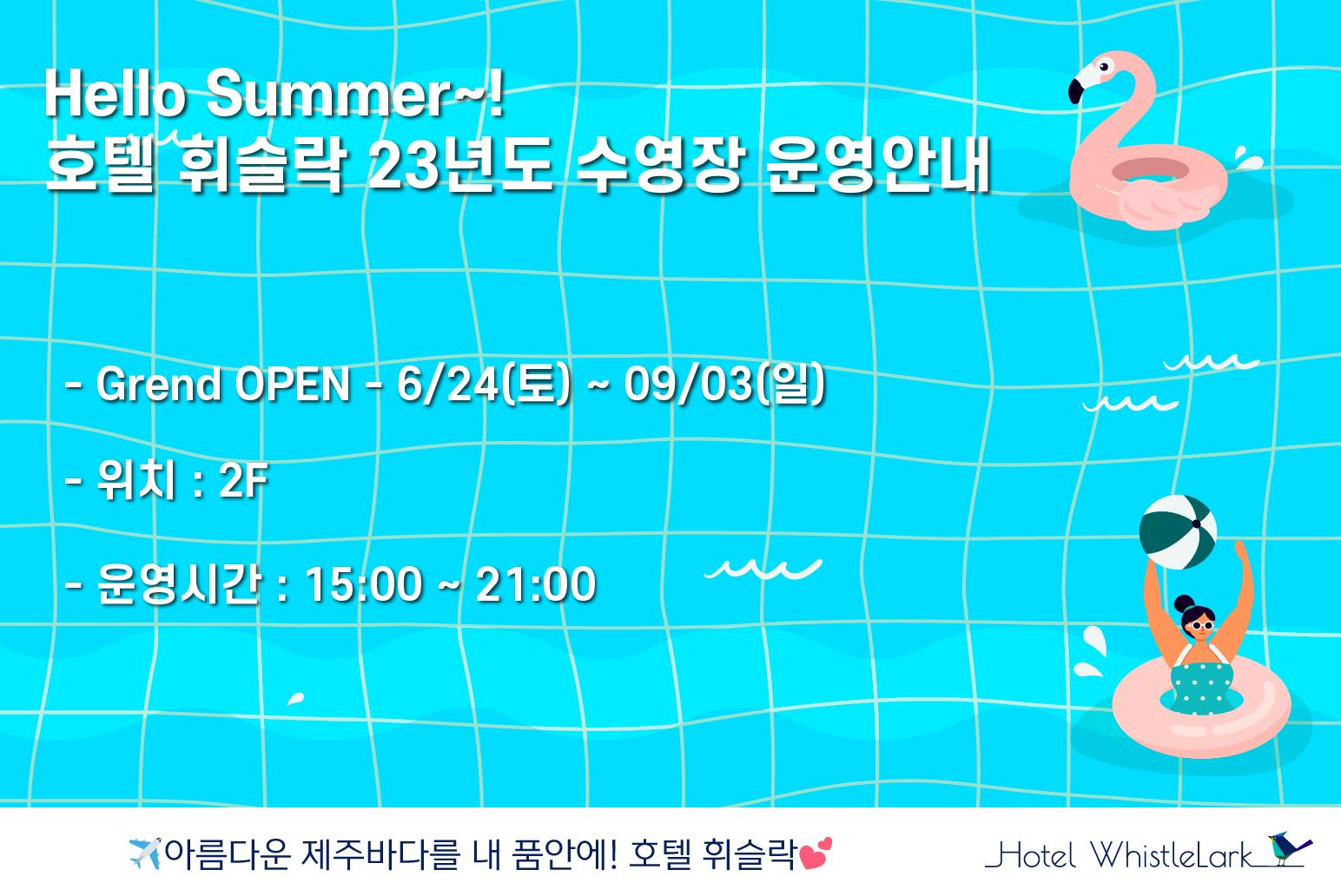 Hello Summer~!
호텔 휘슬락 23년도 수영장 운영안내

- Grend OPEN - 6/24(토) ~ 09/03(일)

- 위치 : 2F

- 운영시간 : 15:00 ~ 21:00

✈️아름다운 제주바다를 내 품안에! 호텔 휘슬락💕

Hotel WhistleLark